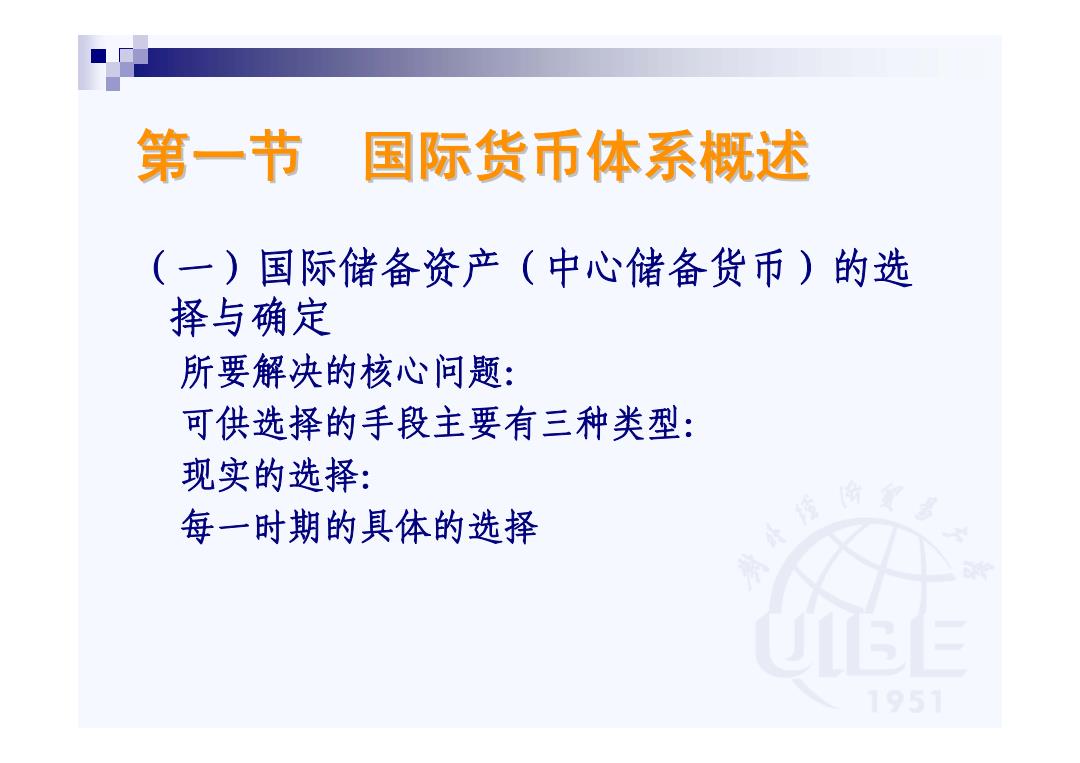 第一节　国际货币体系概述

（一）国际储备资产（中心储备货币）的选择与确定

所要解决的核心问题:

可供选择的手段主要有三种类型:

现实的选择:

每一时期的具体的选择

对外经济贸易大学

UIBE

1951